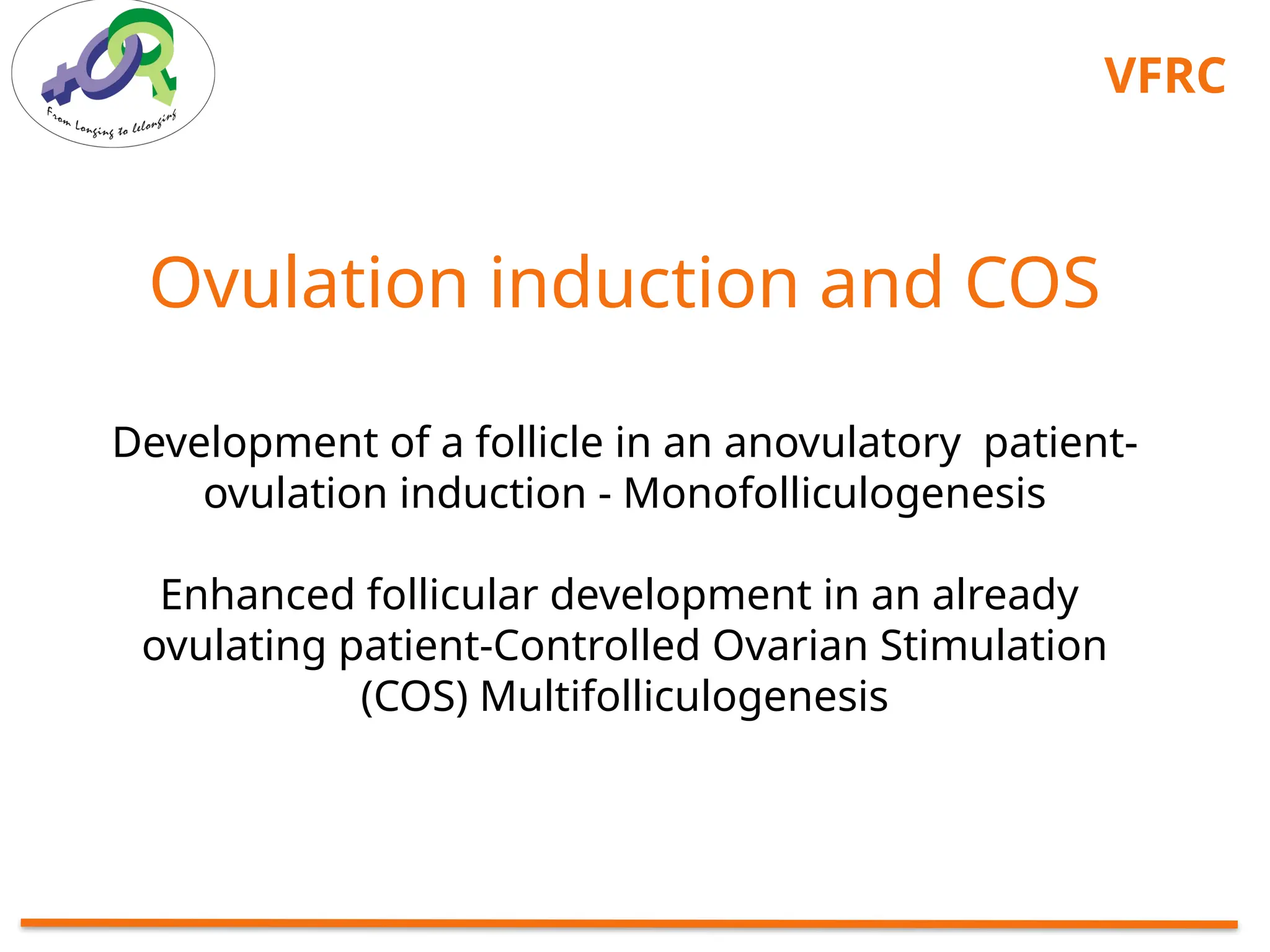 From Longing to belonging

VFRC

Ovulation induction and COS

Development of a follicle in an anovulatory patient-ovulation induction - Monofolliculogenesis

Enhanced follicular development in an already ovulating patient-Controlled Ovarian Stimulation (COS) Multifolliculogenesis